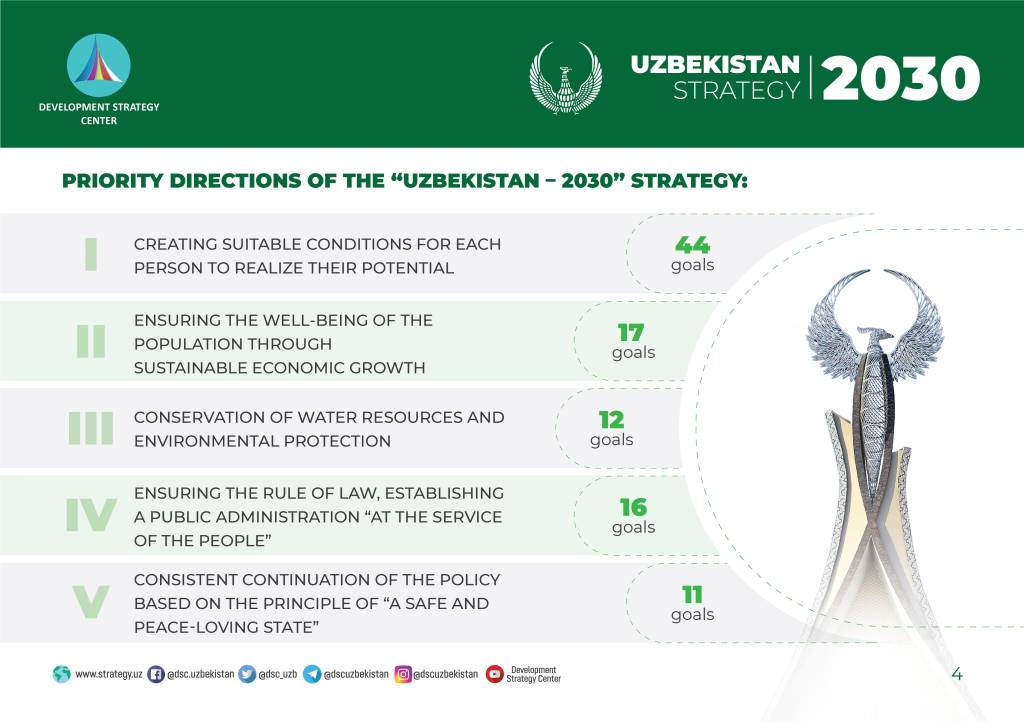 DEVELOPMENT STRATEGY CENTER

UZBEKISTAN STRATEGY 2030

PRIORITY DIRECTIONS OF THE “UZBEKISTAN – 2030” STRATEGY:

I CREATING SUITABLE CONDITIONS FOR EACH PERSON TO REALIZE THEIR POTENTIAL 44 goals

II ENSURING THE WELL-BEING OF THE POPULATION THROUGH SUSTAINABLE ECONOMIC GROWTH 17 goals

III CONSERVATION OF WATER RESOURCES AND ENVIRONMENTAL PROTECTION 12 goals

IV ENSURING THE RULE OF LAW, ESTABLISHING A PUBLIC ADMINISTRATION “AT THE SERVICE OF THE PEOPLE” 16 goals

V CONSISTENT CONTINUATION OF THE POLICY BASED ON THE PRINCIPLE OF “A SAFE AND PEACE-LOVING STATE” 11 goals

www.strategy.uz @dsc.uzbekistan @dsc_uzb @dscuzbekistan @dscuzbekistan Development Strategy Center

4